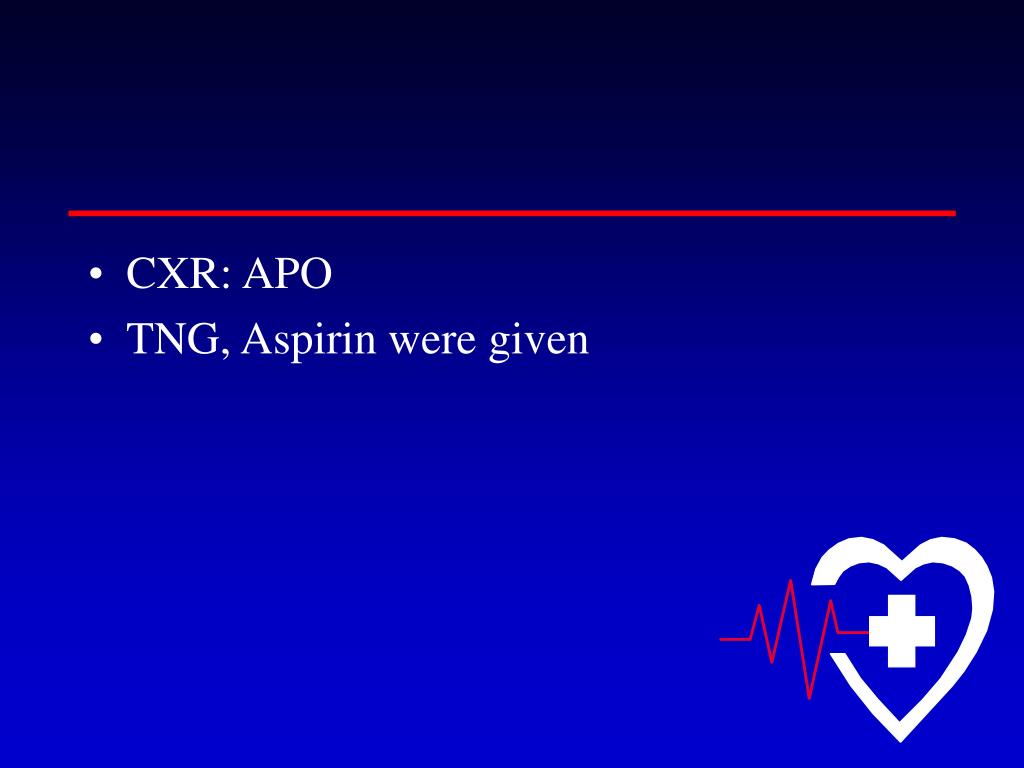 • CXR: APO
• TNG, Aspirin were given